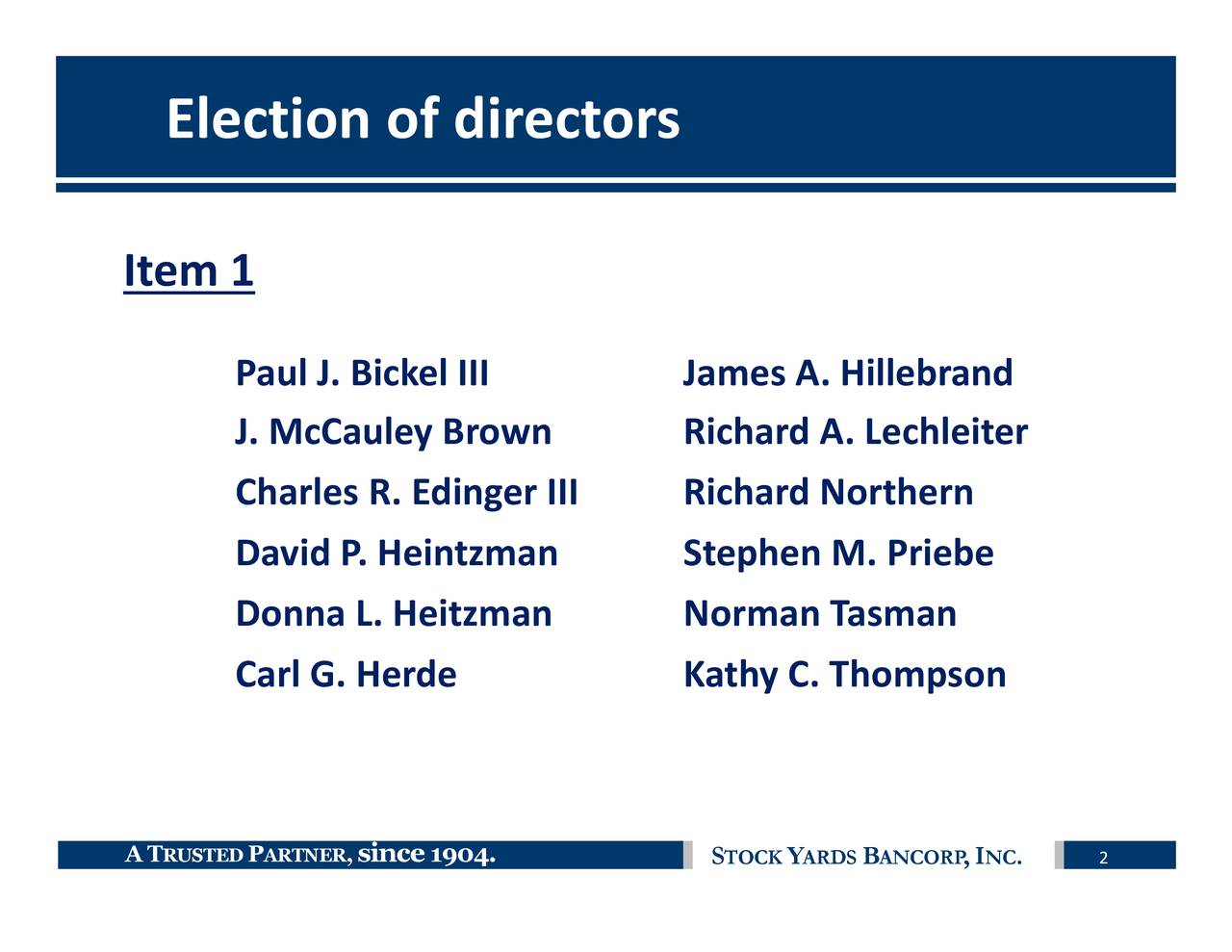 Election of directors

Item 1

Paul J. Bickel III
J. McCauley Brown
Charles R. Edinger III
David P. Heintzman
Donna L. Heitzman
Carl G. Herde

James A. Hillebrand
Richard A. Lechleiter
Richard Northern
Stephen M. Priebe
Norman Tasman
Kathy C. Thompson

A TRUSTED PARTNER, since 1904.

STOCK YARDS BANCORP, INC.

2